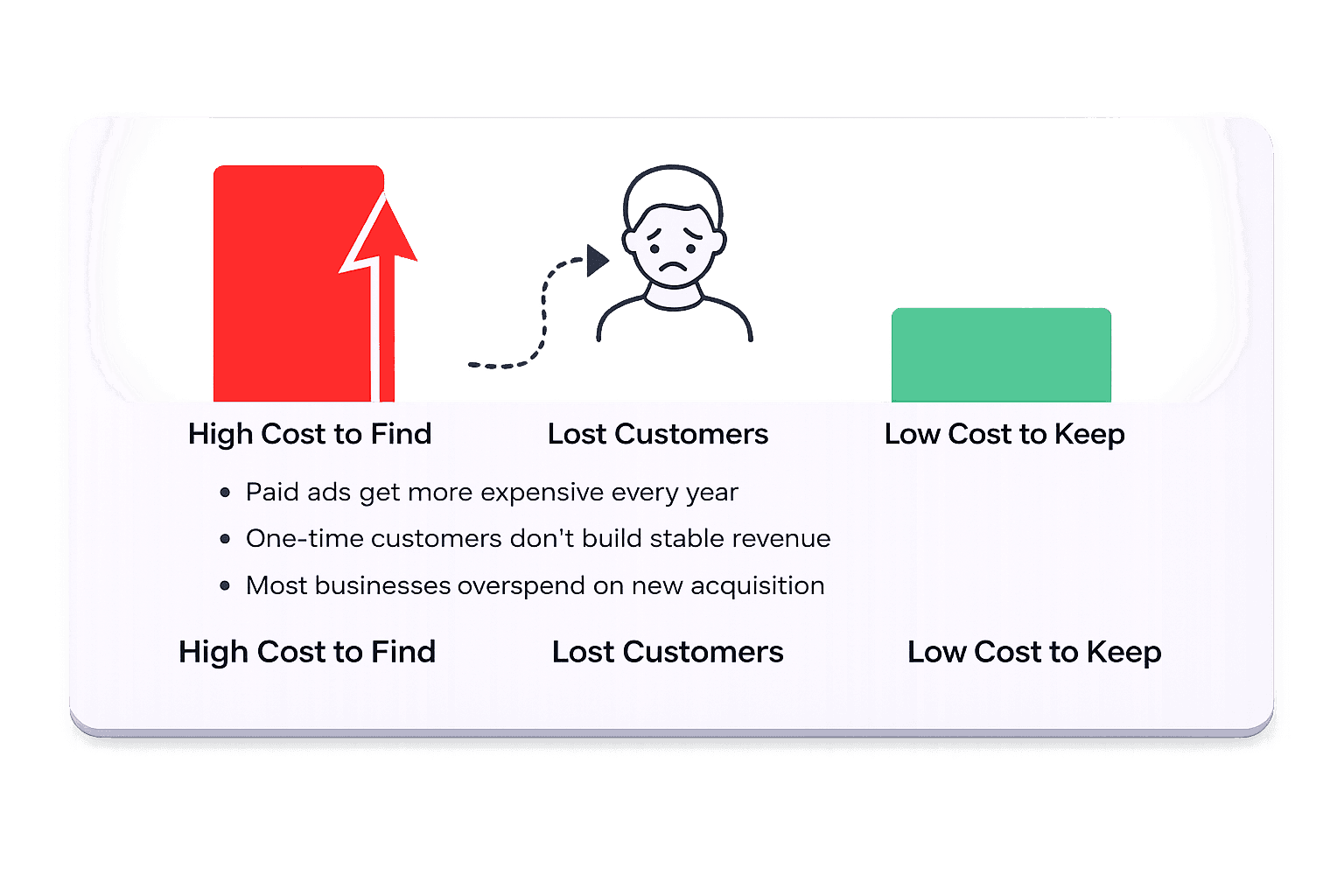 High Cost to Find

Lost Customers

Low Cost to Keep

• Paid ads get more expensive every year
• One-time customers don't build stable revenue
• Most businesses overspend on new acquisition

High Cost to Find

Lost Customers

Low Cost to Keep